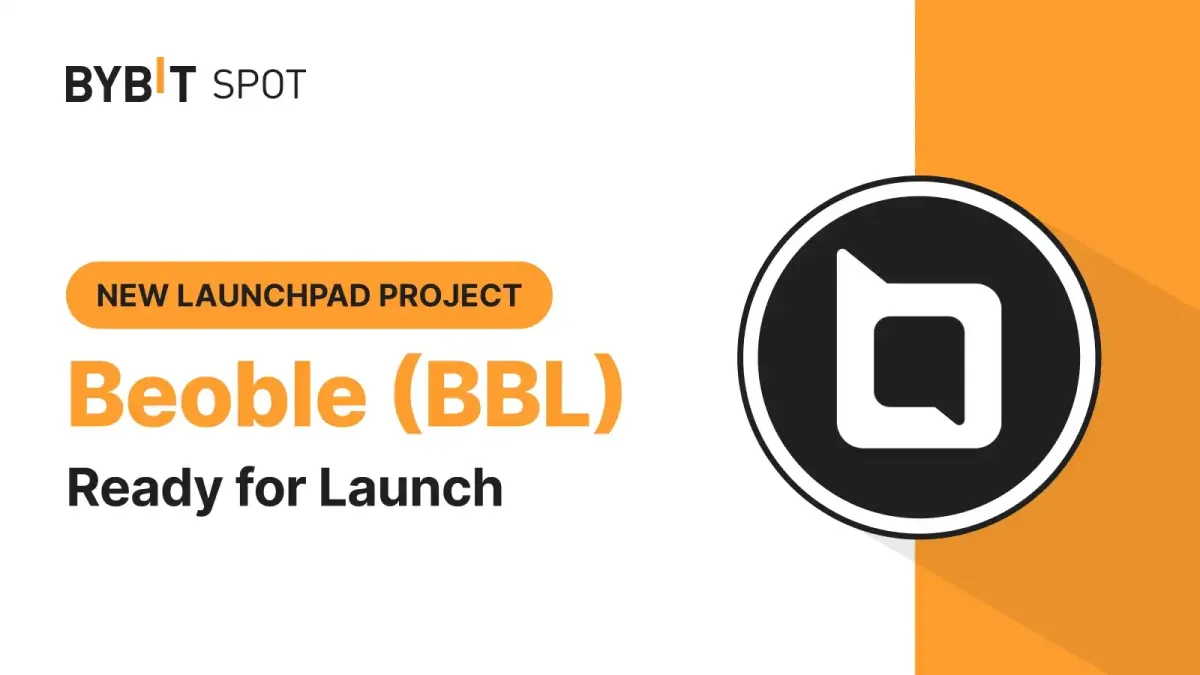 BYBIT SPOT

NEW LAUNCHPAD PROJECT

Beoble (BBL)

Ready for Launch